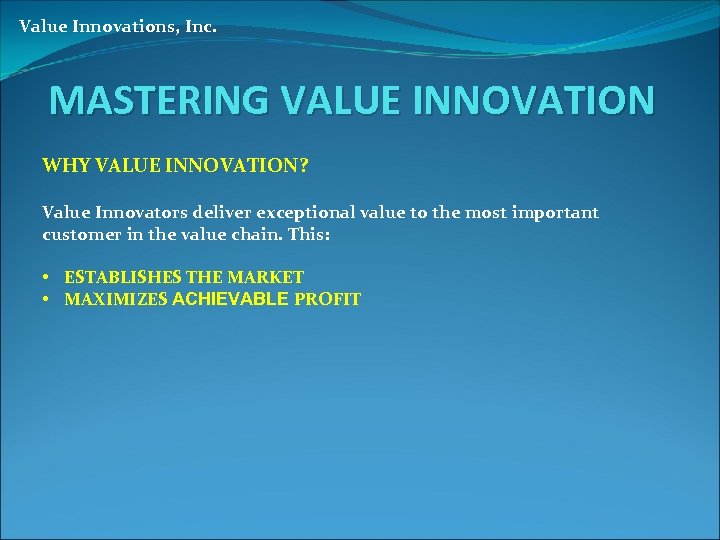 Value Innovations, Inc.

MASTERING VALUE INNOVATION

WHY VALUE INNOVATION?

Value Innovators deliver exceptional value to the most important customer in the value chain. This:

• ESTABLISHES THE MARKET
• MAXIMIZES ACHIEVABLE PROFIT